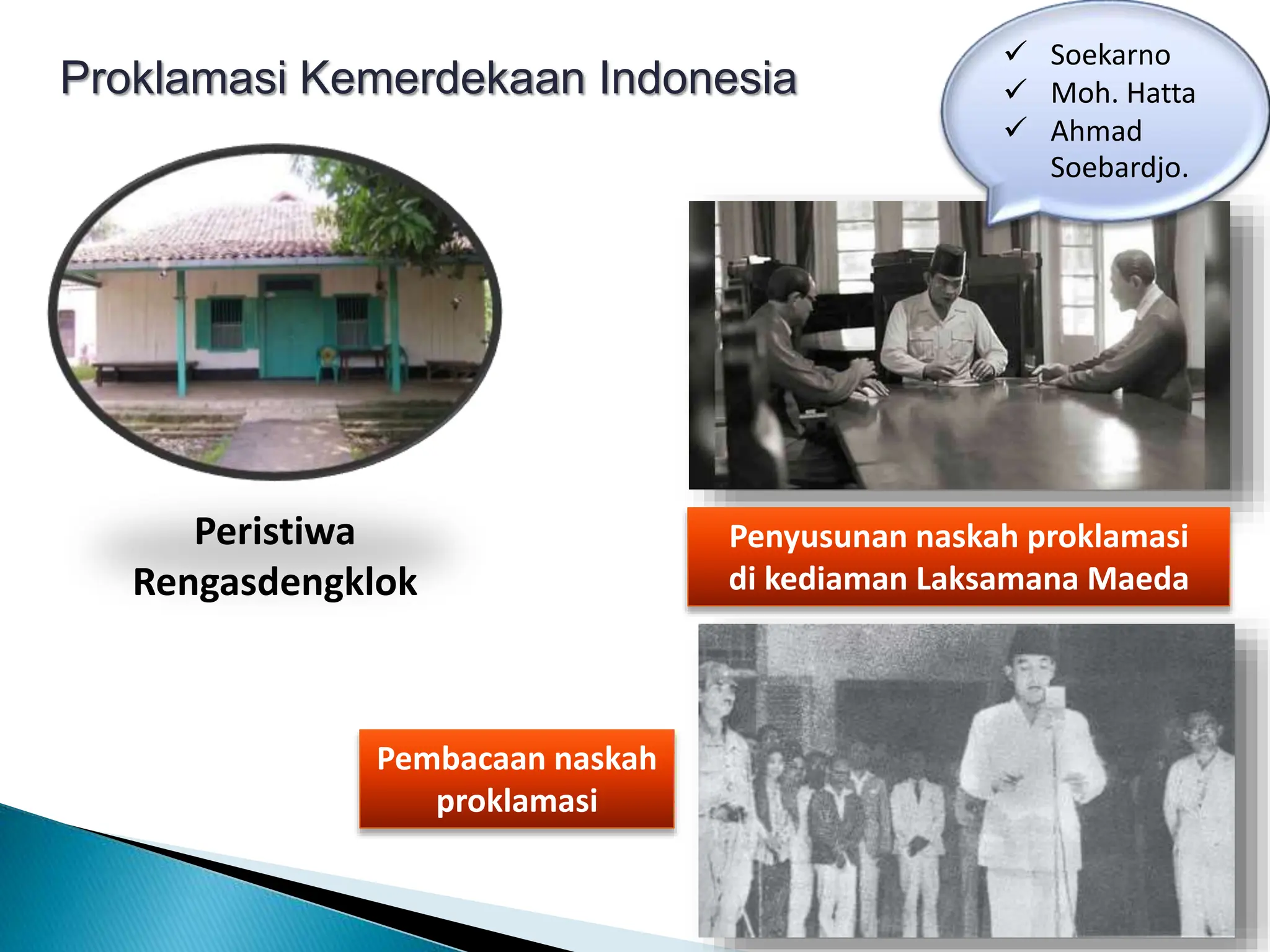 Proklamasi Kemerdekaan Indonesia

✓ Soekarno
✓ Moh. Hatta
✓ Ahmad Soebardjo.

Peristiwa Rengasdengklok

Penyusunan naskah proklamasi di kediaman Laksamana Maeda

Pembacaan naskah proklamasi